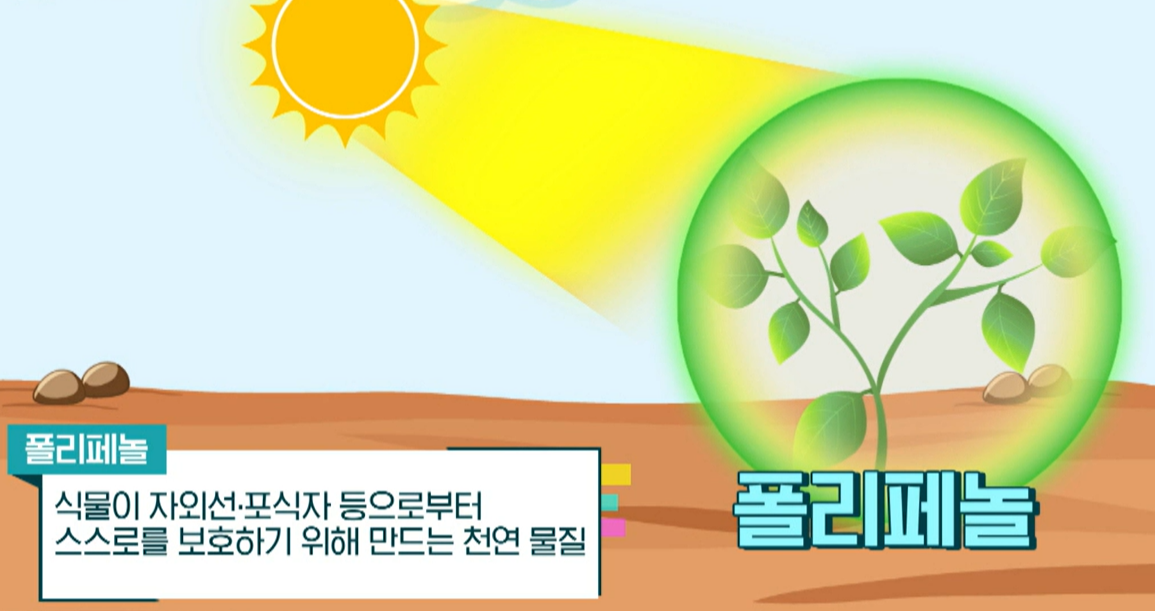 폴리페놀

식물이 자외선·포식자 등으로부터 스스로를 보호하기 위해 만드는 천연 물질

폴리페놀